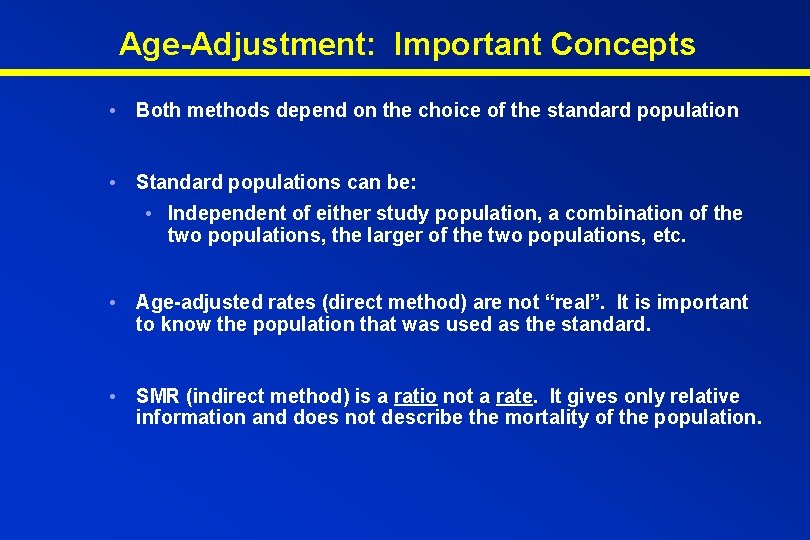 Age-Adjustment: Important Concepts

• Both methods depend on the choice of the standard population

• Standard populations can be:

• Independent of either study population, a combination of the two populations, the larger of the two populations, etc.

• Age-adjusted rates (direct method) are not “real”. It is important to know the population that was used as the standard.

• SMR (indirect method) is a ratio not a rate. It gives only relative information and does not describe the mortality of the population.